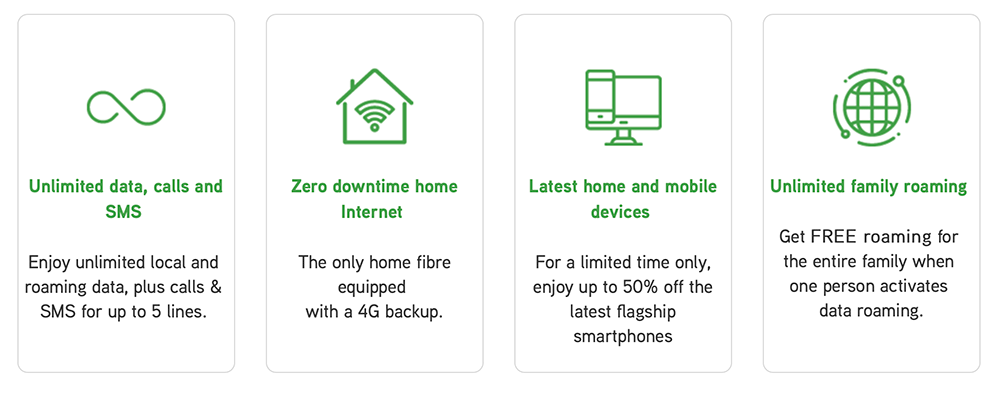 Unlimited data, calls and SMS

Enjoy unlimited local and roaming data, plus calls & SMS for up to 5 lines.

Zero downtime home Internet

The only home fibre equipped with a 4G backup.

Latest home and mobile devices

For a limited time only, enjoy up to 50% off the latest flagship smartphones

Unlimited family roaming

Get FREE roaming for the entire family when one person activates data roaming.